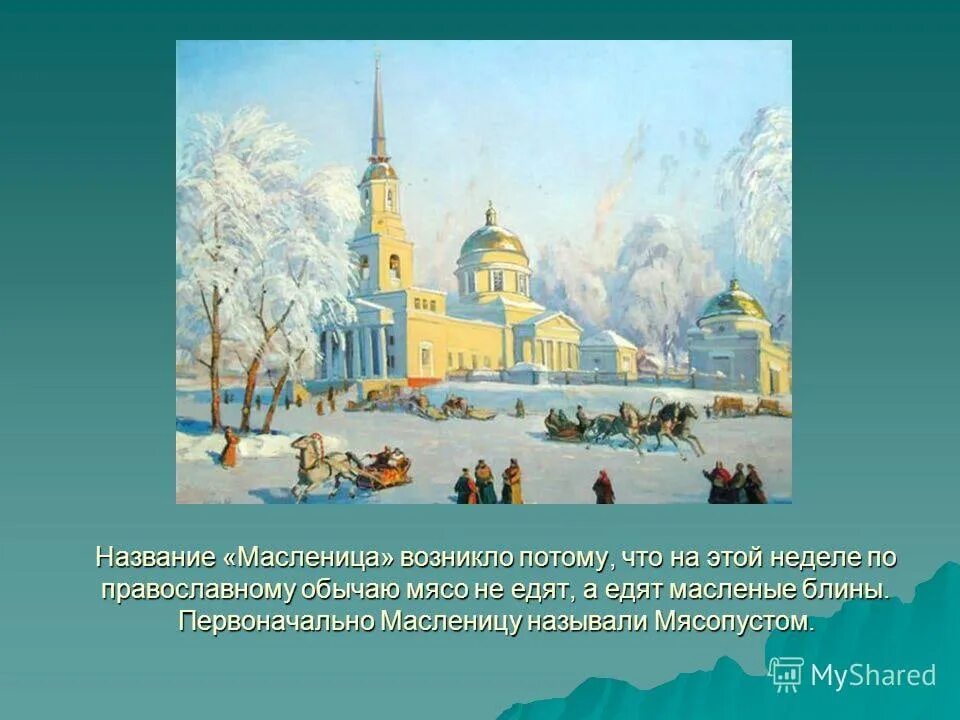 Название «Масленица» возникло потому, что на этой неделе по православному обычаю мясо не едят, а едят масленые блины. Первоначально Масленицу называли Мясопустом.

MyShared